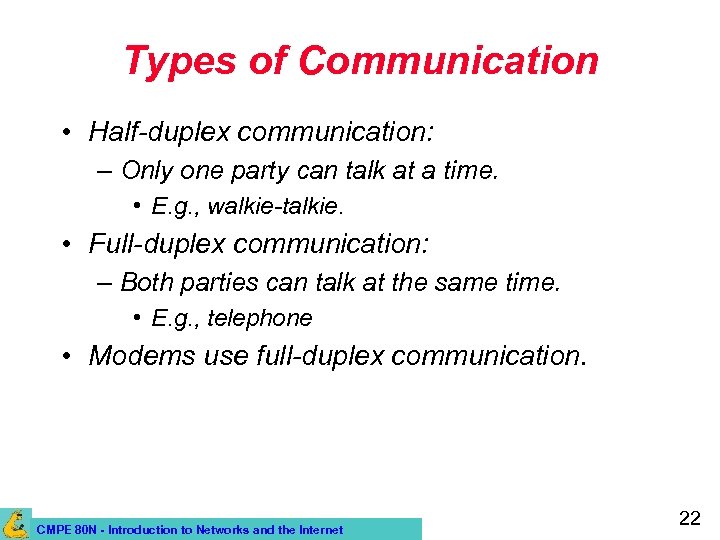 Types of Communication

• Half-duplex communication:
– Only one party can talk at a time.
• E.g., walkie-talkie.
• Full-duplex communication:
– Both parties can talk at the same time.
• E.g., telephone
• Modems use full-duplex communication.

CMPE 80N - Introduction to Networks and the Internet

22